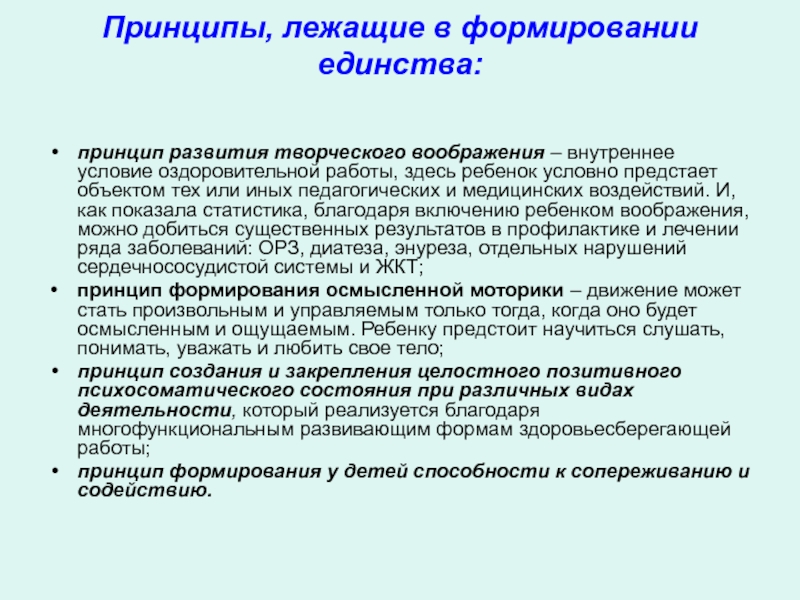 Принципы, лежащие в формировании единства:

• принцип развития творческого воображения – внутреннее условие оздоровительной работы, здесь ребенок условно предстает объектом тех или иных педагогических и медицинских воздействий. И, как показала статистика, благодаря включению ребенком воображения, можно добиться существенных результатов в профилактике и лечении ряда заболеваний: ОРЗ, диатеза, энуреза, отдельных нарушений сердечнососудистой системы и ЖКТ;
• принцип формирования осмысленной моторики – движение может стать произвольным и управляемым только тогда, когда оно будет осмысленным и ощущаемым. Ребенку предстоит научиться слушать, понимать, уважать и любить свое тело;
• принцип создания и закрепления целостного позитивного психосоматического состояния при различных видах деятельности, который реализуется благодаря многофункциональным развивающим формам здоровьесберегающей работы;
• принцип формирования у детей способности к сопереживанию и содействию.